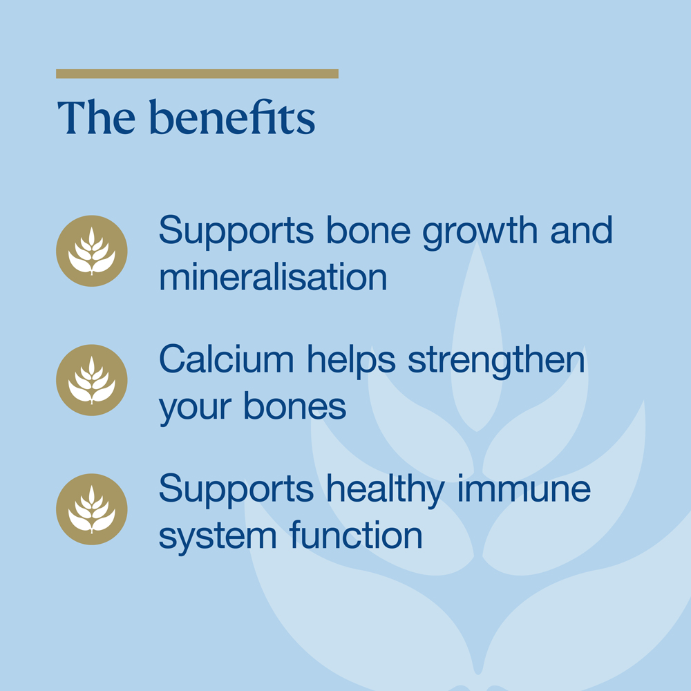 The benefits

Supports bone growth and mineralisation

Calcium helps strengthen your bones

Supports healthy immune system function